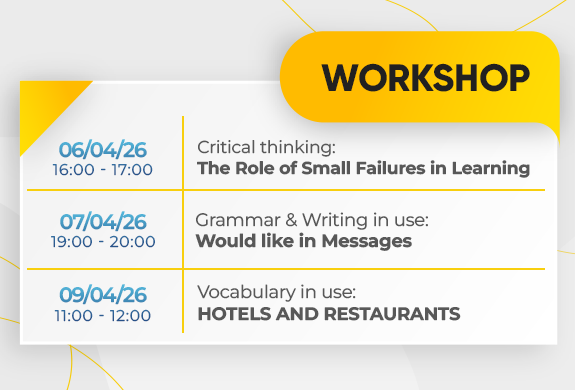 WORKSHOP

| 06/04/26 16:00 - 17:00 | Critical thinking: **The Role of Small Failures in Learning** |
|---|---|
| 07/04/26 19:00 - 20:00 | Grammar & Writing in use: **Would like in Messages** |
| 09/04/26 11:00 - 12:00 | Vocabulary in use: **HOTELS AND RESTAURANTS** |